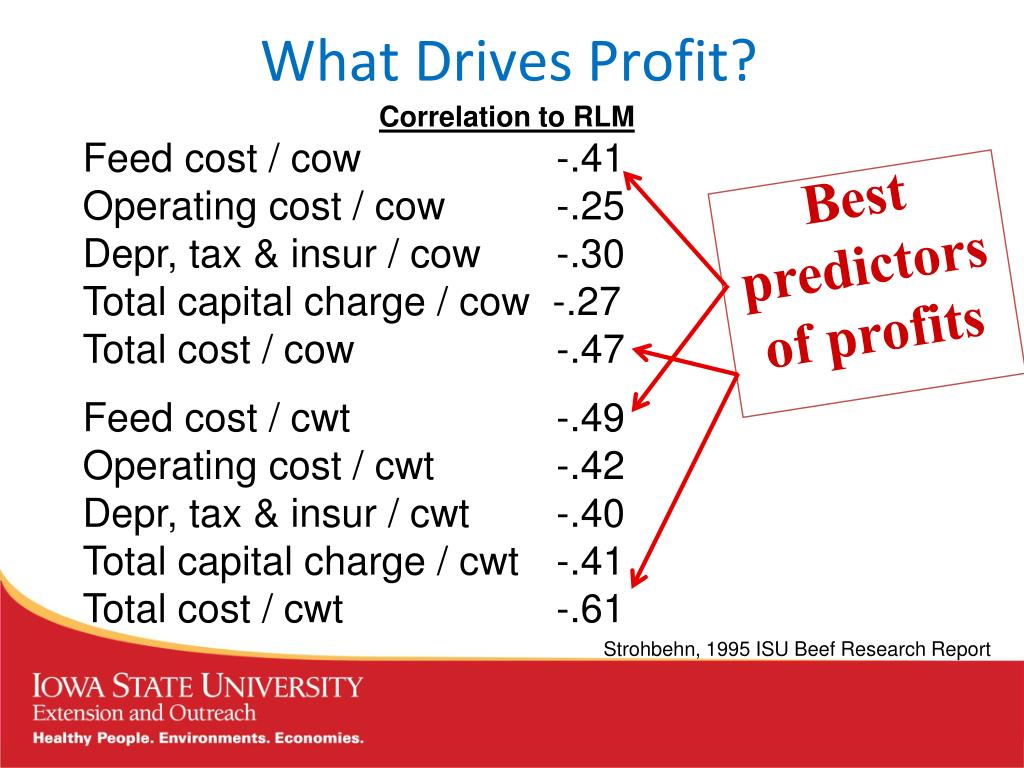 What Drives Profit?

| | Correlation to RLM |
|---|---|
| Feed cost / cow | -.41 |
| Operating cost / cow | -.25 |
| Depr, tax & insur / cow | -.30 |
| Total capital charge / cow | -.27 |
| Total cost / cow | -.47 |
| Feed cost / cwt | -.49 |
| Operating cost / cwt | -.42 |
| Depr, tax & insur / cwt | -.40 |
| Total capital charge / cwt | -.41 |
| Total cost / cwt | -.61 |

Best predictors of profits

Strohbehn, 1995 ISU Beef Research Report

IOWA STATE UNIVERSITY
Extension and Outreach
Healthy People. Environments. Economies.